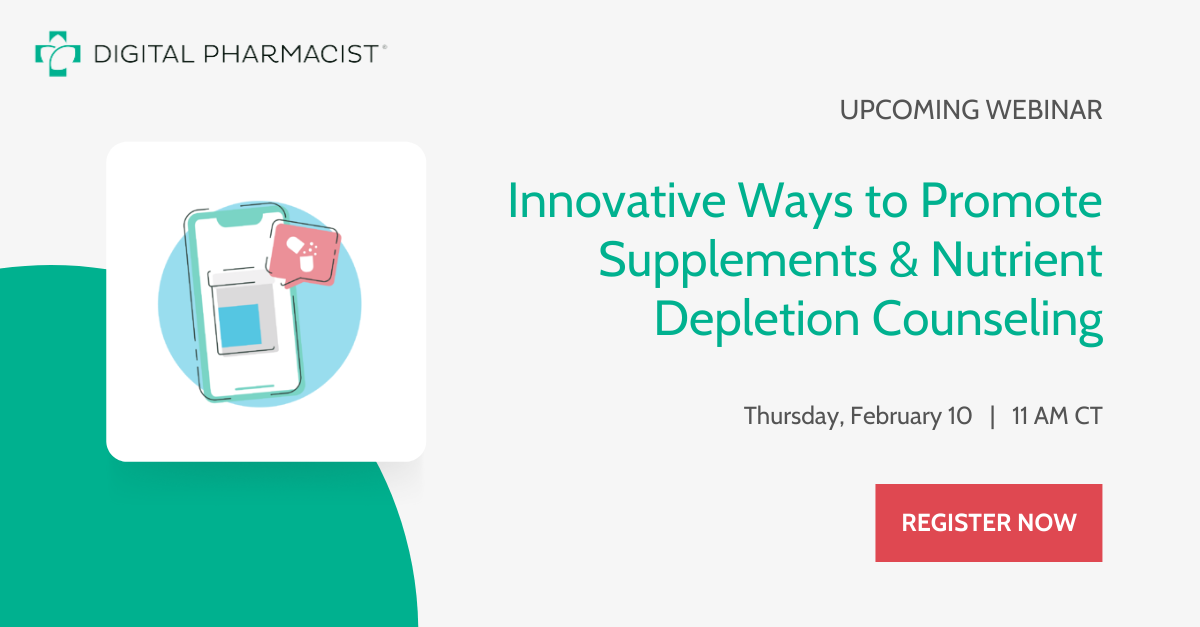 DIGITAL PHARMACIST®

UPCOMING WEBINAR

Innovative Ways to Promote Supplements & Nutrient Depletion Counseling

Thursday, February 10 | 11 AM CT

REGISTER NOW